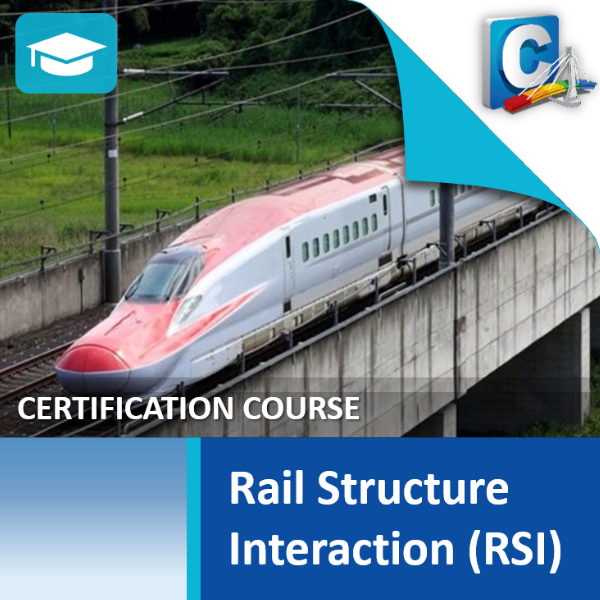 C

CERTIFICATION COURSE

Rail Structure Interaction (RSI)